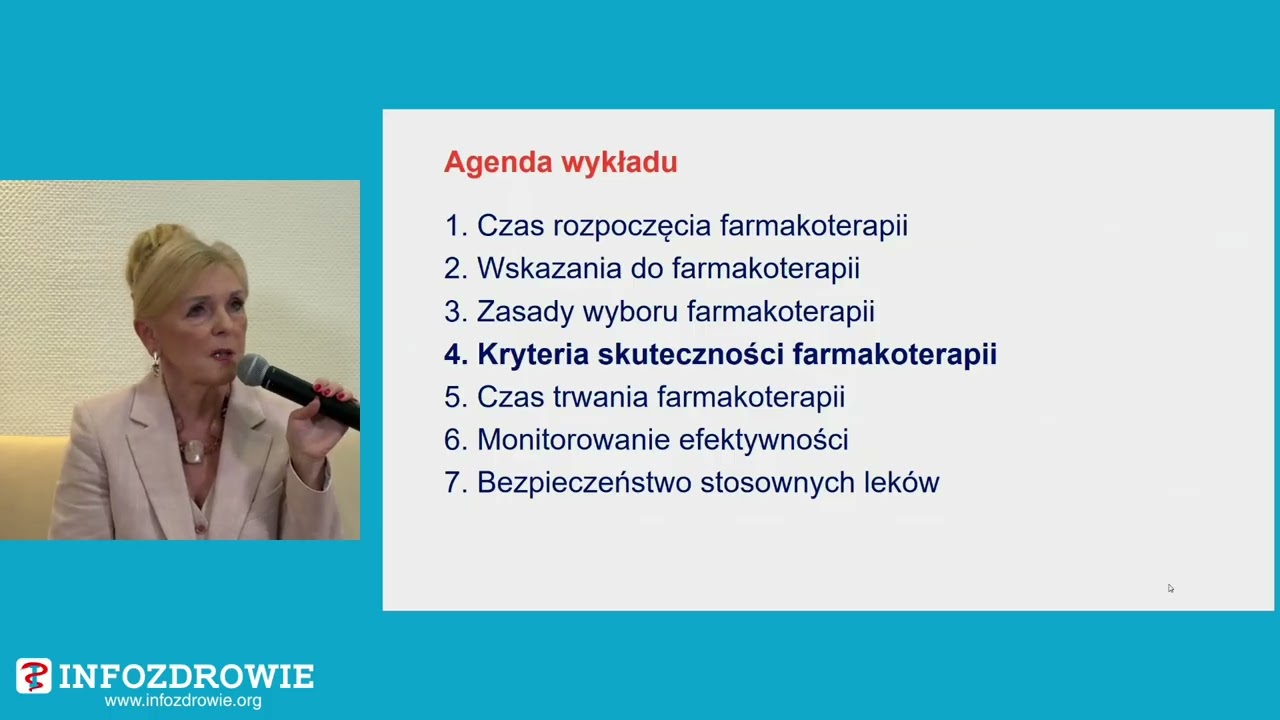 Agenda wykładu

1. Czas rozpoczęcia farmakoterapii
2. Wskazania do farmakoterapii
3. Zasady wyboru farmakoterapii
4. Kryteria skuteczności farmakoterapii
5. Czas trwania farmakoterapii
6. Monitorowanie efektywności
7. Bezpieczeństwo stosownych leków

INFOZDROWIE
www.infozdrowie.org